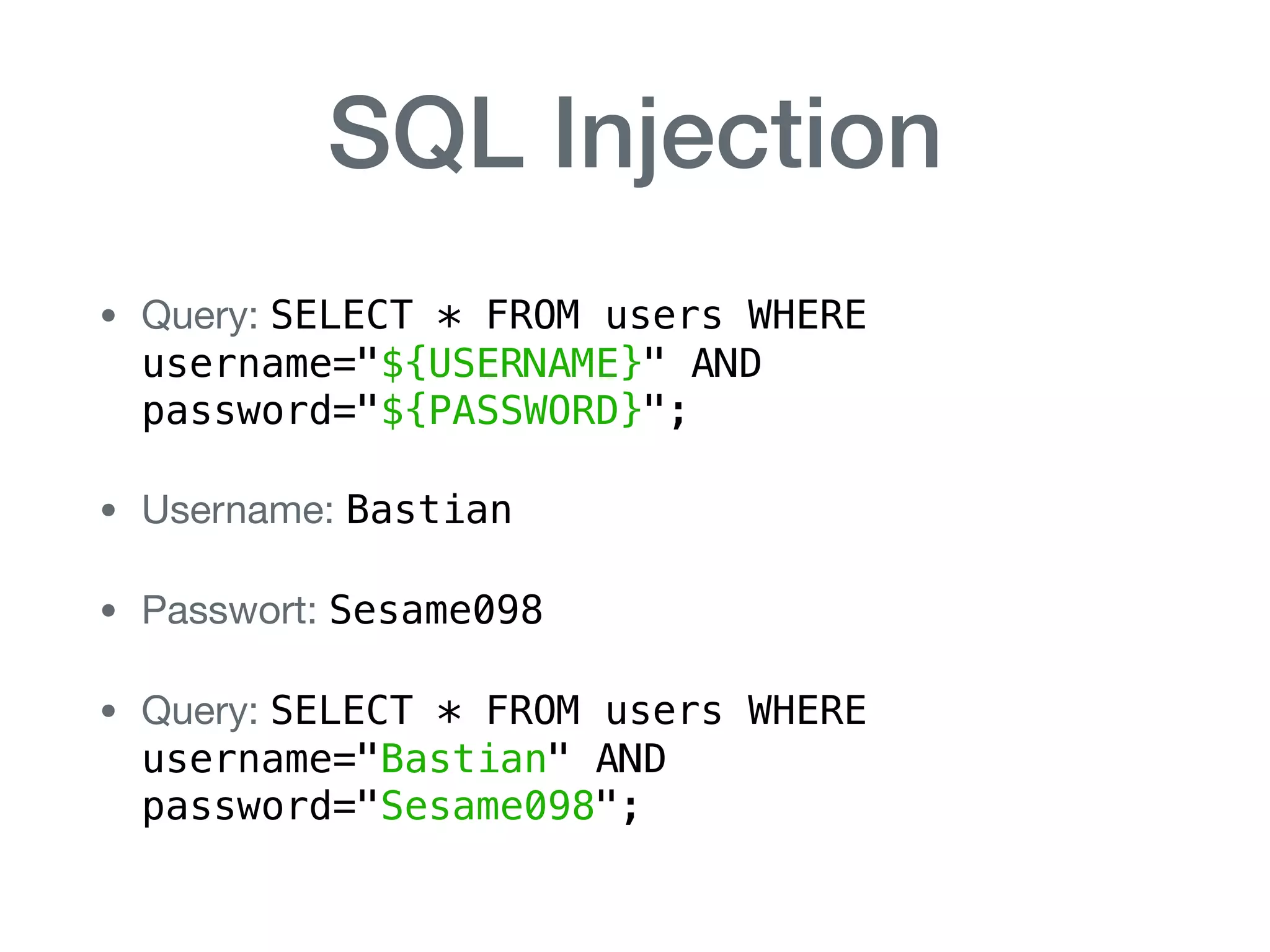 SQL Injection

• Query: SELECT * FROM users WHERE username="${USERNAME}" AND password="${PASSWORD}";

• Username: Bastian

• Passwort: Sesame098

• Query: SELECT * FROM users WHERE username="Bastian" AND password="Sesame098";